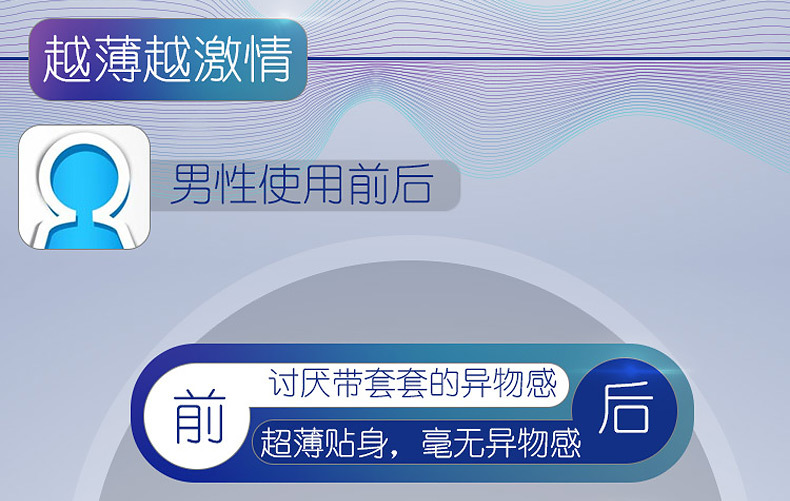 越薄越激情

男性使用前后

前

讨厌带套套的异物感

超薄贴身，毫无异物感

后